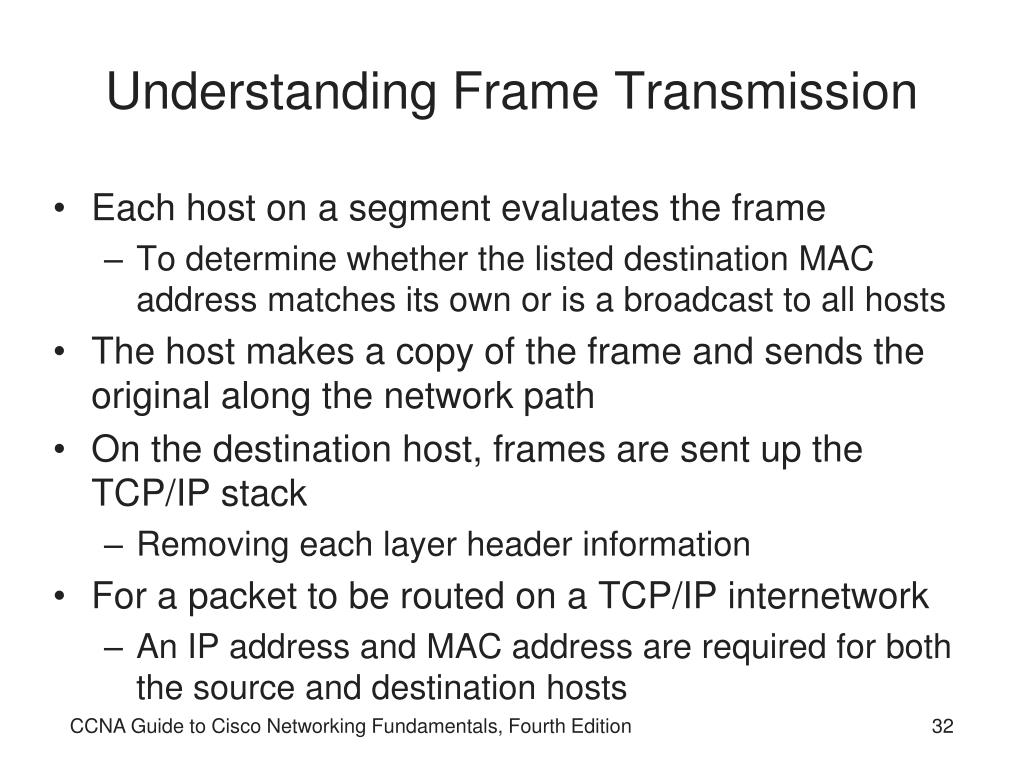 Understanding Frame Transmission

• Each host on a segment evaluates the frame
  – To determine whether the listed destination MAC address matches its own or is a broadcast to all hosts
• The host makes a copy of the frame and sends the original along the network path
• On the destination host, frames are sent up the TCP/IP stack
  – Removing each layer header information
• For a packet to be routed on a TCP/IP internetwork
  – An IP address and MAC address are required for both the source and destination hosts

CCNA Guide to Cisco Networking Fundamentals, Fourth Edition

32